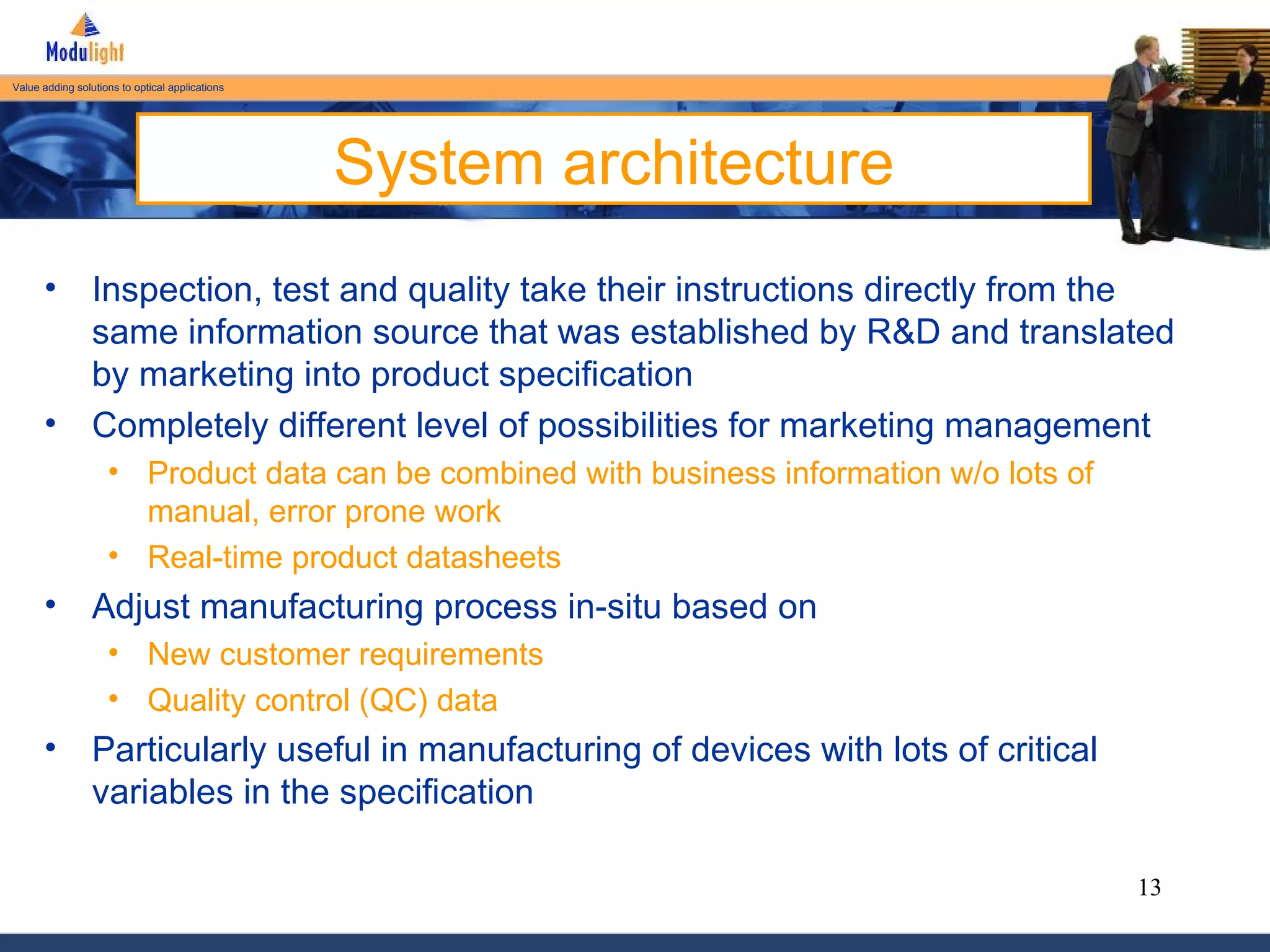 Modulight

Value adding solutions to optical applications

System architecture

• Inspection, test and quality take their instructions directly from the same information source that was established by R&D and translated by marketing into product specification
• Completely different level of possibilities for marketing management
  • Product data can be combined with business information w/o lots of manual, error prone work
  • Real-time product datasheets
• Adjust manufacturing process in-situ based on
  • New customer requirements
  • Quality control (QC) data
• Particularly useful in manufacturing of devices with lots of critical variables in the specification

13